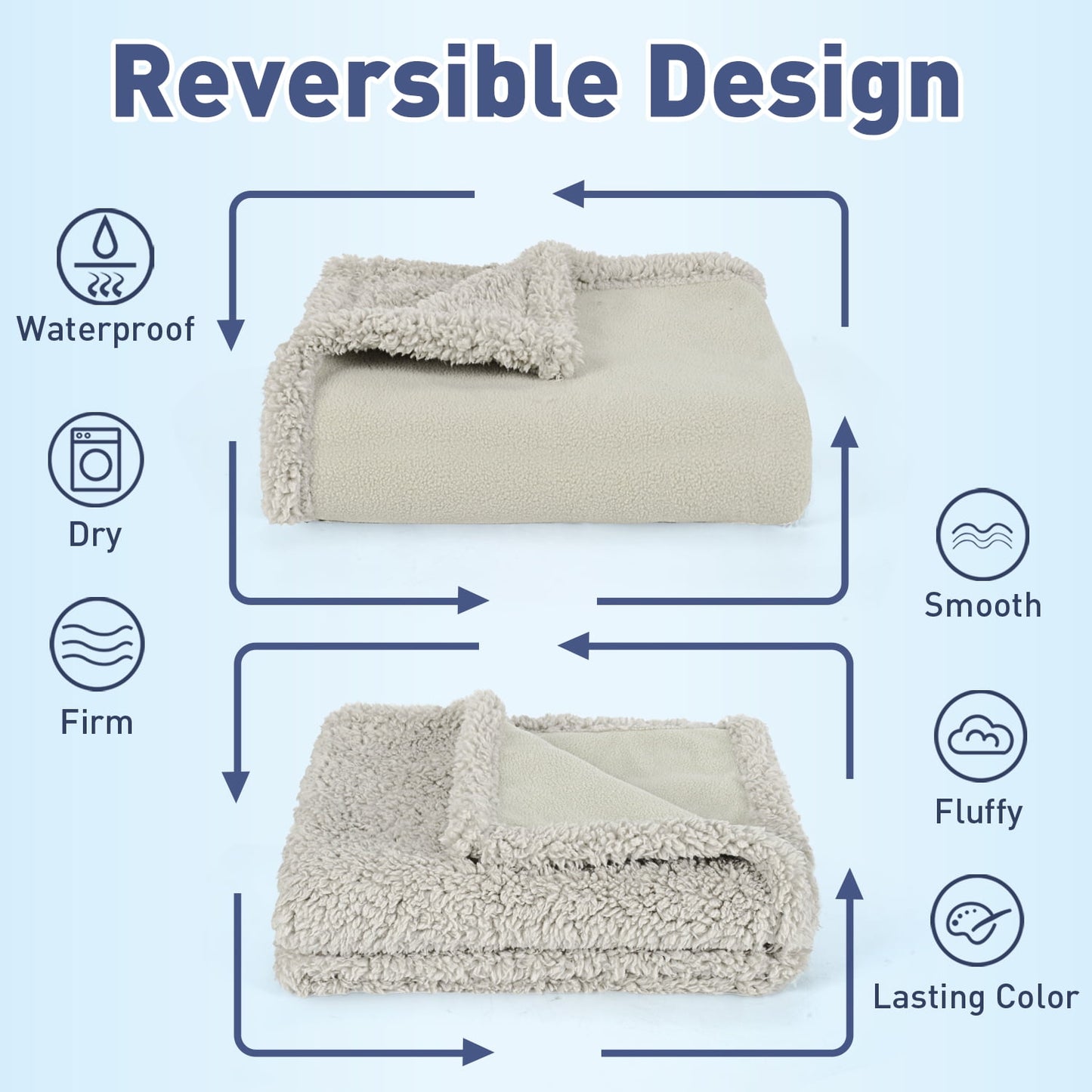 Reversible Design

Waterproof

Dry

Firm

Smooth

Fluffy

Lasting Color